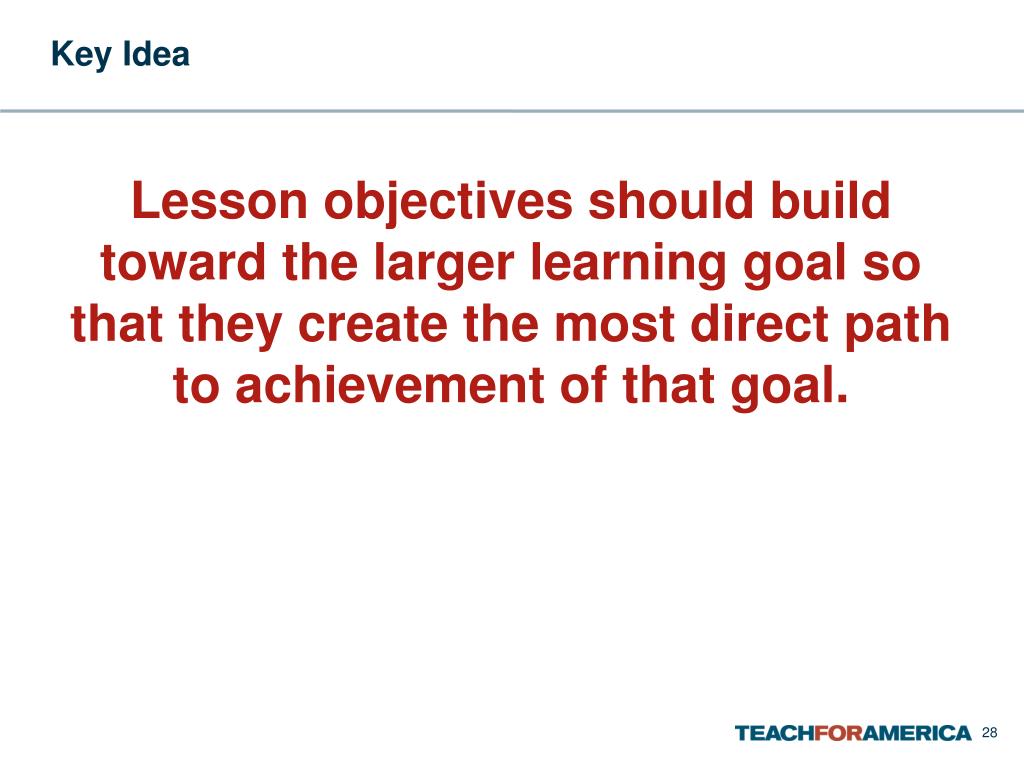 Key Idea

Lesson objectives should build toward the larger learning goal so that they create the most direct path to achievement of that goal.

TEACHFORAMERICA 28